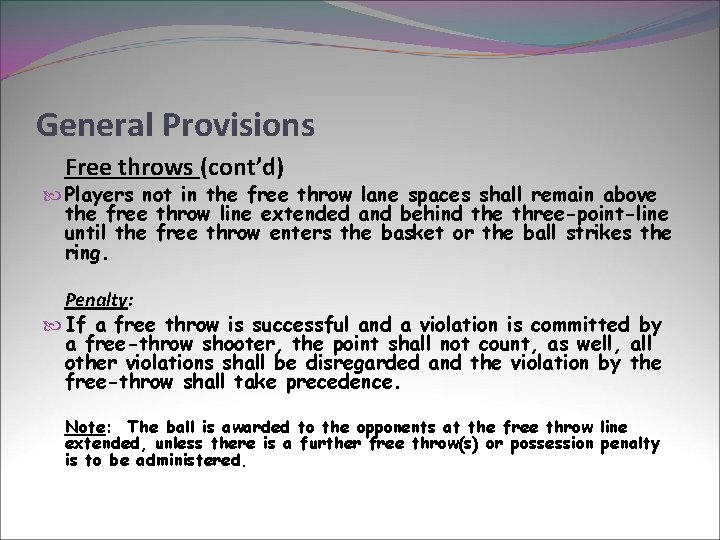 General Provisions

Free throws (cont'd)

Players not in the free throw lane spaces shall remain above the free throw line extended and behind the three-point-line until the free throw enters the basket or the ball strikes the ring.

Penalty:

If a free throw is successful and a violation is committed by a free-throw shooter, the point shall not count, as well, all other violations shall be disregarded and the violation by the free-throw shall take precedence.

Note: The ball is awarded to the opponents at the free throw line extended, unless there is a further free throw(s) or possession penalty is to be administered.